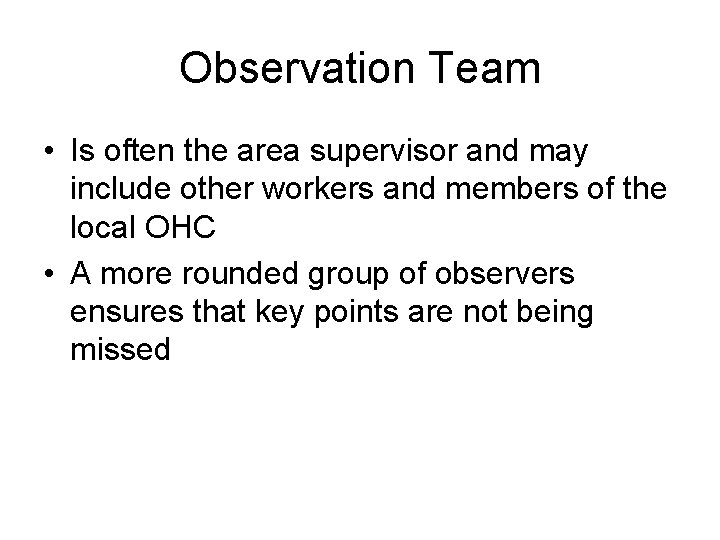 Observation Team

• Is often the area supervisor and may include other workers and members of the local OHC
• A more rounded group of observers ensures that key points are not being missed